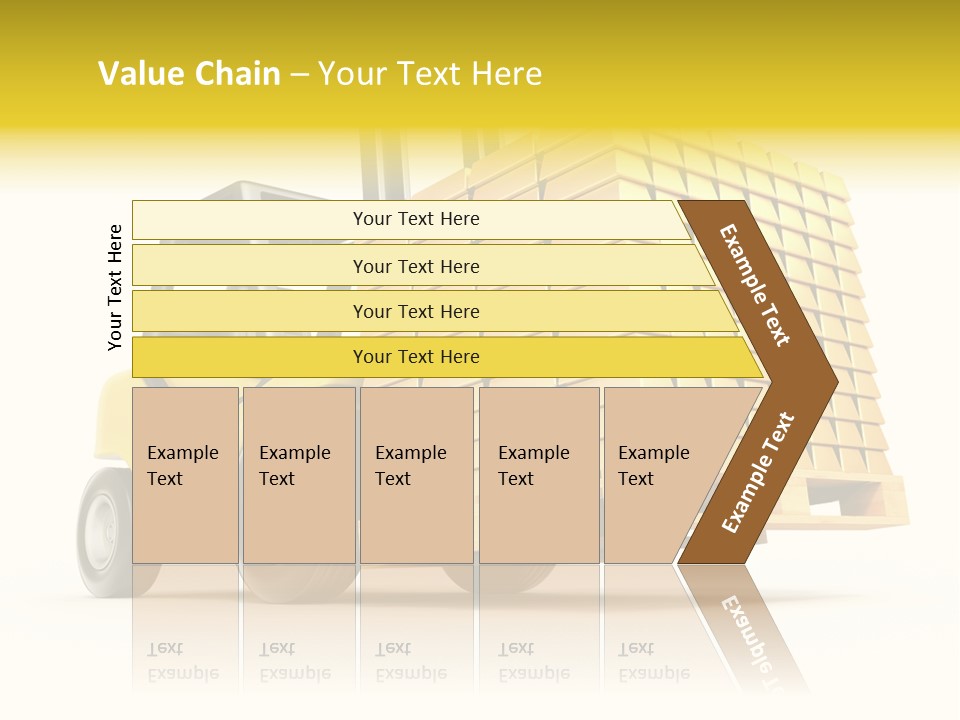 Value Chain – Your Text Here

Your Text Here

Your Text Here

Your Text Here

Your Text Here

Your Text Here

Example Text

Example Text

Example Text

Example Text

Example Text

Example Text

Example Text